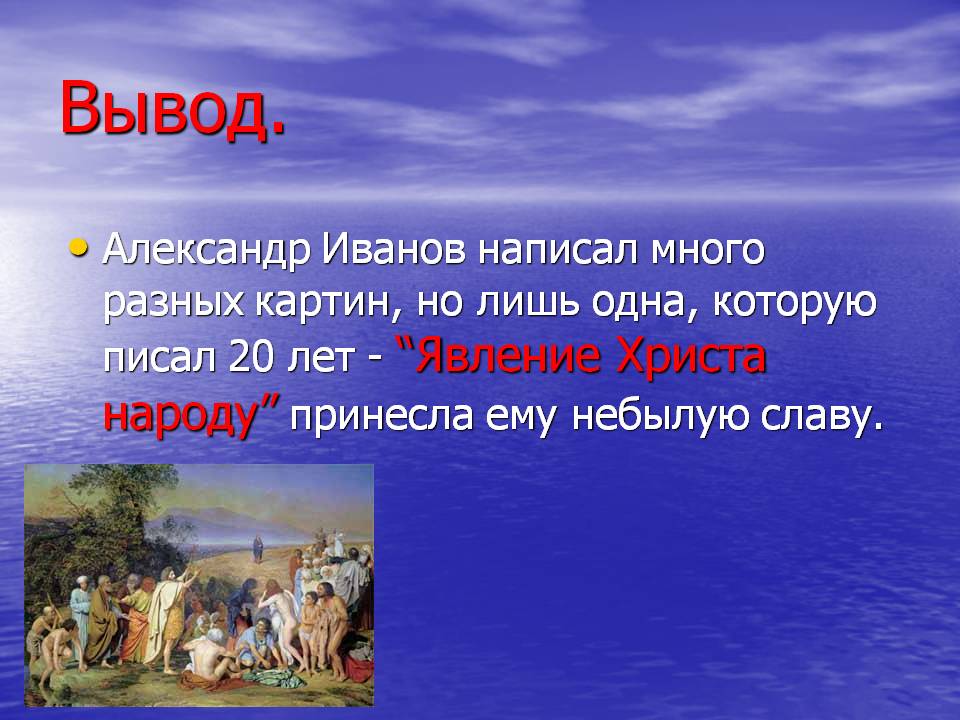 Вывод.

• Александр Иванов написал много разных картин, но лишь одна, которую писал 20 лет - “Явление Христа народу” принесла ему небылую славу.